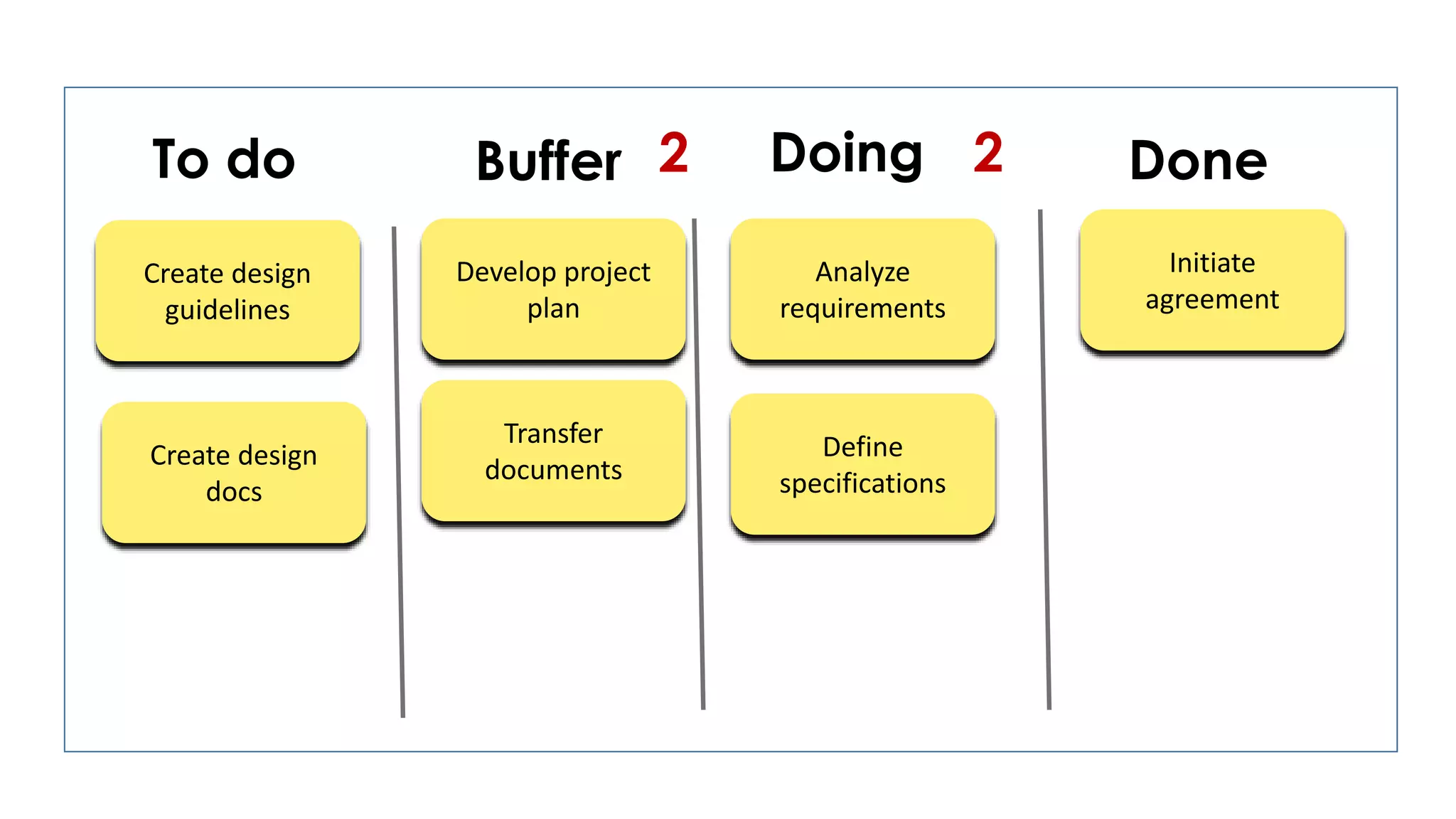 To do

Create design guidelines

Create design docs

Buffer 2

Develop project plan

Transfer documents

Doing 2

Analyze requirements

Define specifications

Done

Initiate agreement